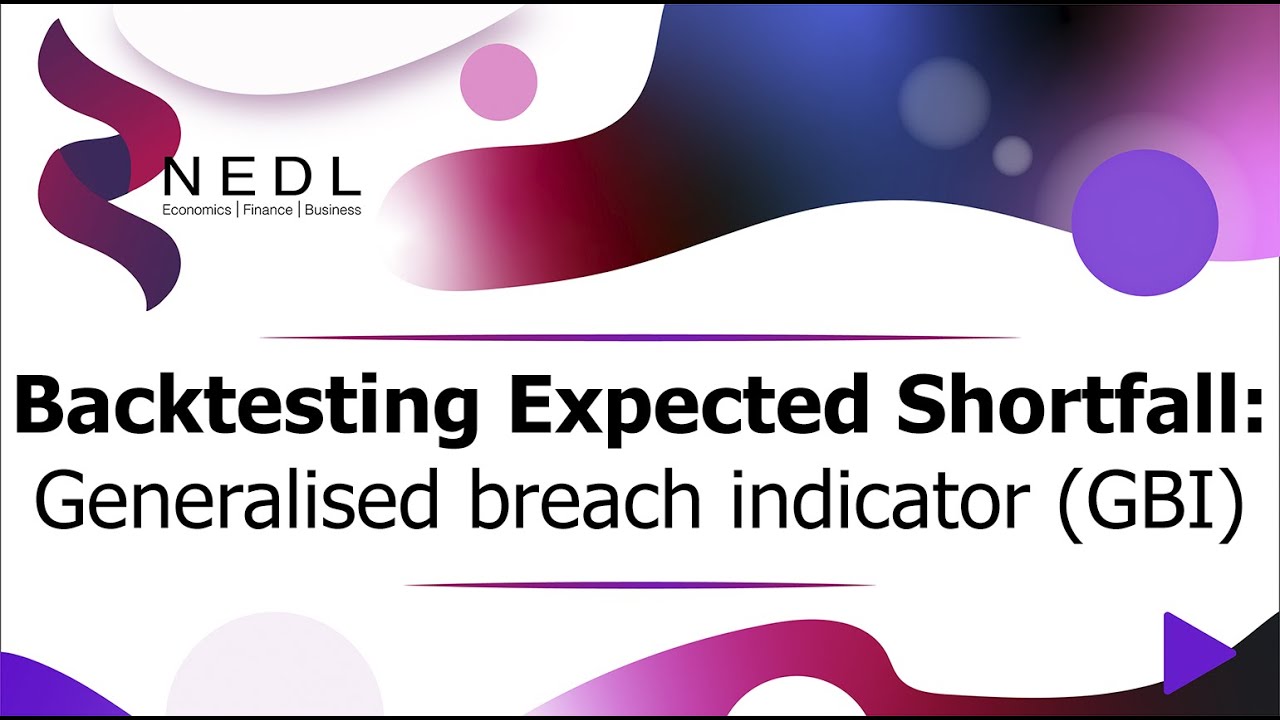 NEDL
Economics | Finance | Business

Backtesting Expected Shortfall:
Generalised breach indicator (GBI)